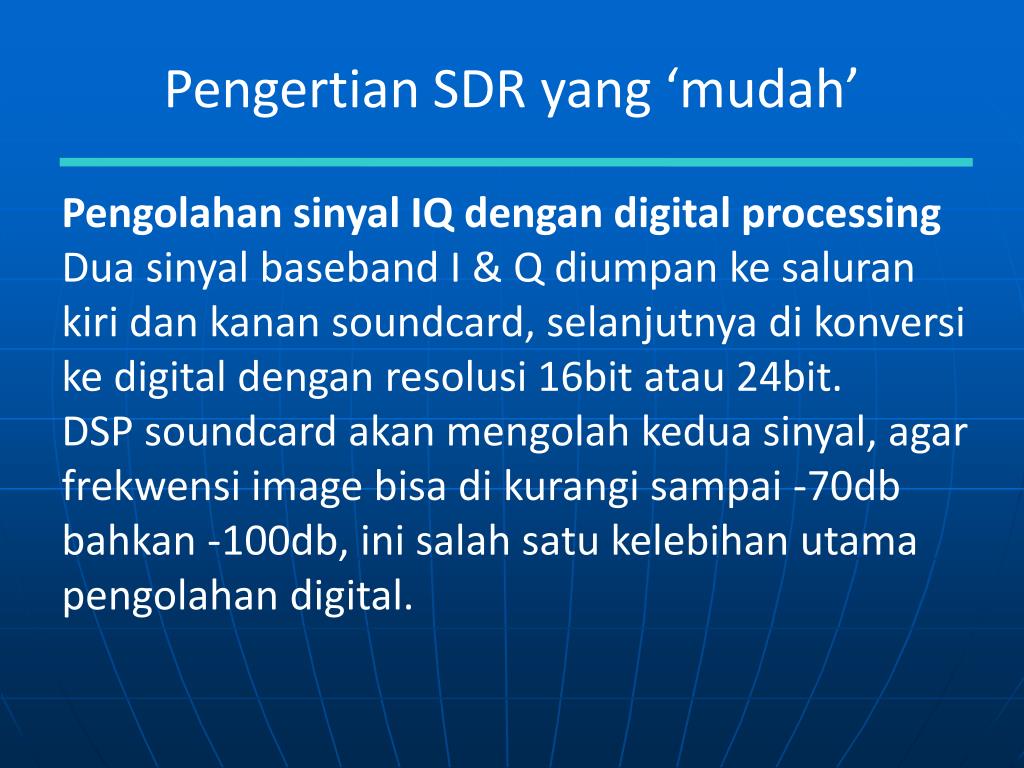 Pengertian SDR yang ‘mudah’

**Pengolahan sinyal IQ dengan digital processing**
Dua sinyal baseband I & Q diumpan ke saluran kiri dan kanan soundcard, selanjutnya di konversi ke digital dengan resolusi 16bit atau 24bit.
DSP soundcard akan mengolah kedua sinyal, agar frekwensi image bisa di kurangi sampai -70db bahkan -100db, ini salah satu kelebihan utama pengolahan digital.